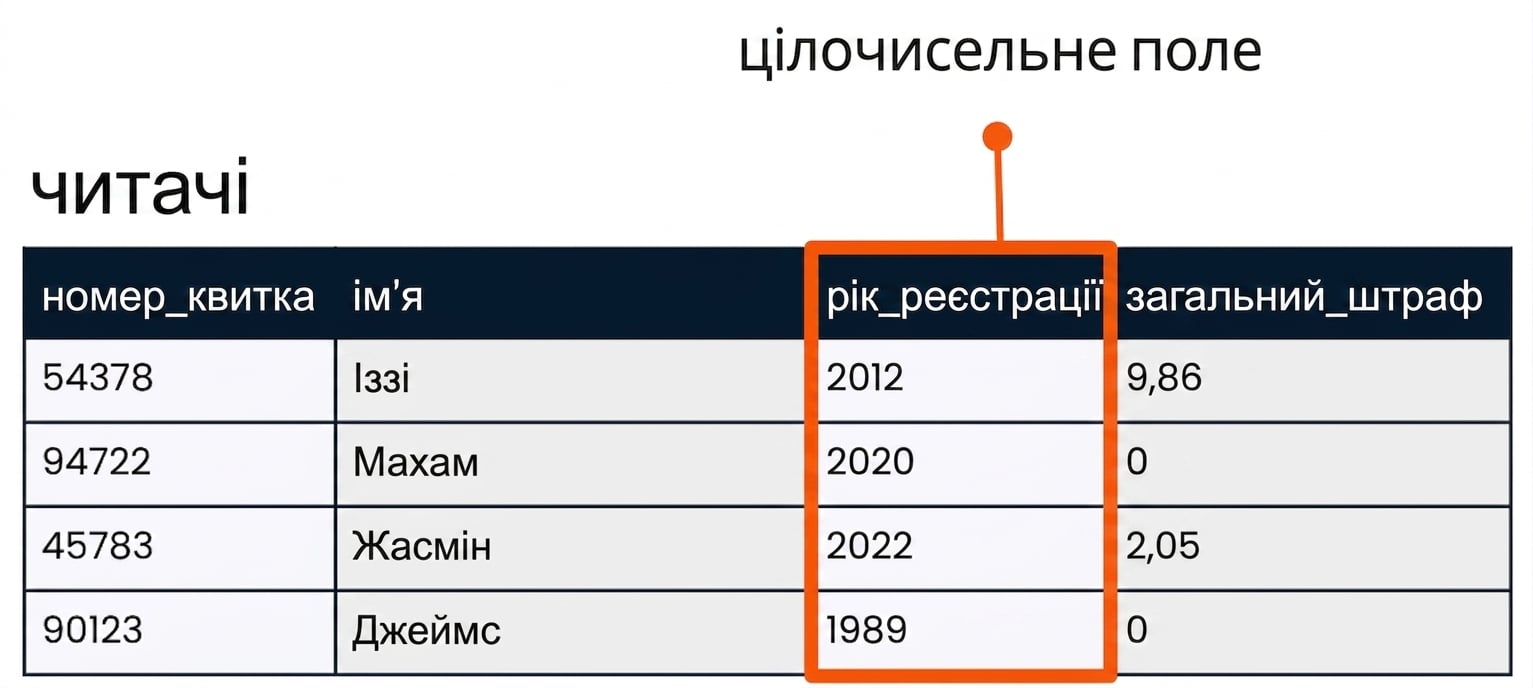 цілочисельне поле

читачі

| номер_квитка | ім'я | рік_реєстрації | загальний_штраф |
|---|---|---|---|
| 54378 | Іззі | 2012 | 9,86 |
| 94722 | Махам | 2020 | 0 |
| 45783 | Жасмін | 2022 | 2,05 |
| 90123 | Джеймс | 1989 | 0 |